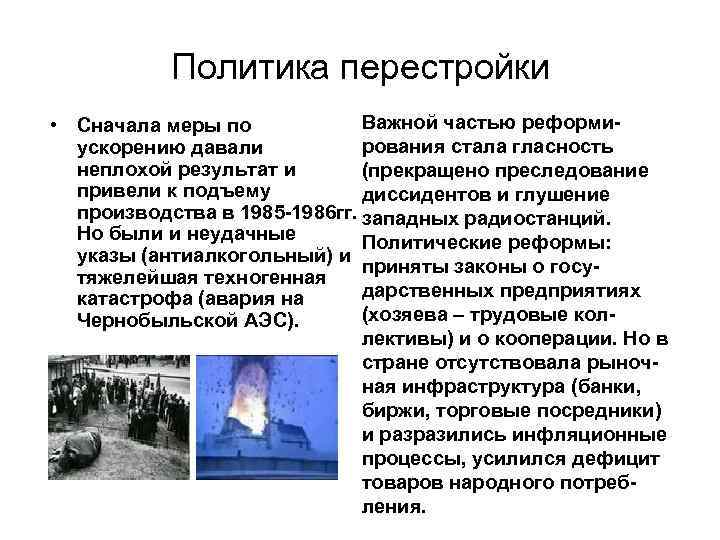 Политика перестройки

• Сначала меры по ускорению давали неплохой результат и привели к подъему производства в 1985-1986гг. Но были и неудачные указы (антиалкогольный) и тяжелейшая техногенная катастрофа (авария на Чернобыльской АЭС).

Важной частью реформирования стала гласность (прекращено преследование диссидентов и глушение западных радиостанций. Политические реформы: приняты законы о государственных предприятиях (хозяева – трудовые коллективы) и о кооперации. Но в стране отсутствовала рыночная инфраструктура (банки, биржи, торговые посредники) и разразились инфляционные процессы, усилился дефицит товаров народного потребления.